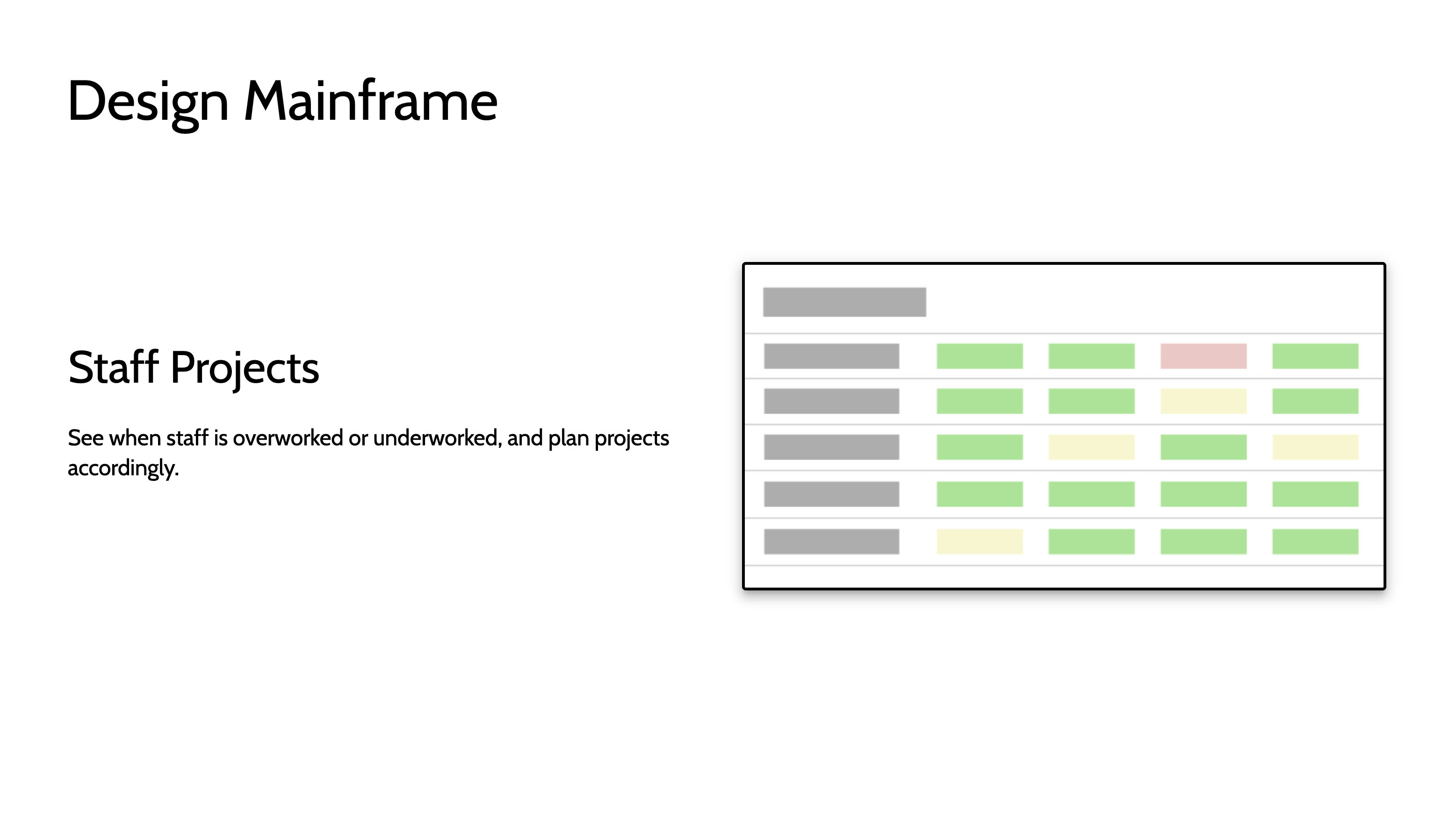 Design Mainframe

Staff Projects

See when staff is overworked or underworked, and plan projects accordingly.